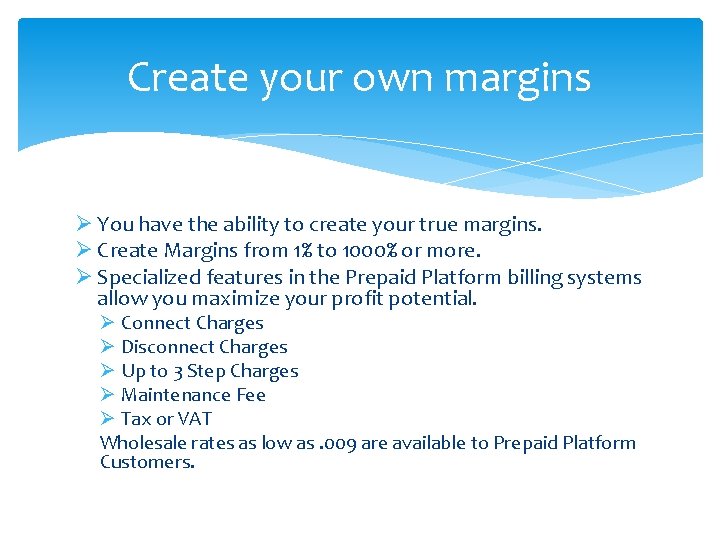 Create your own margins

➢ You have the ability to create your true margins.
➢ Create Margins from 1% to 1000% or more.
➢ Specialized features in the Prepaid Platform billing systems allow you maximize your profit potential.
  ➢ Connect Charges
  ➢ Disconnect Charges
  ➢ Up to 3 Step Charges
  ➢ Maintenance Fee
  ➢ Tax or VAT

Wholesale rates as low as .009 are available to Prepaid Platform Customers.